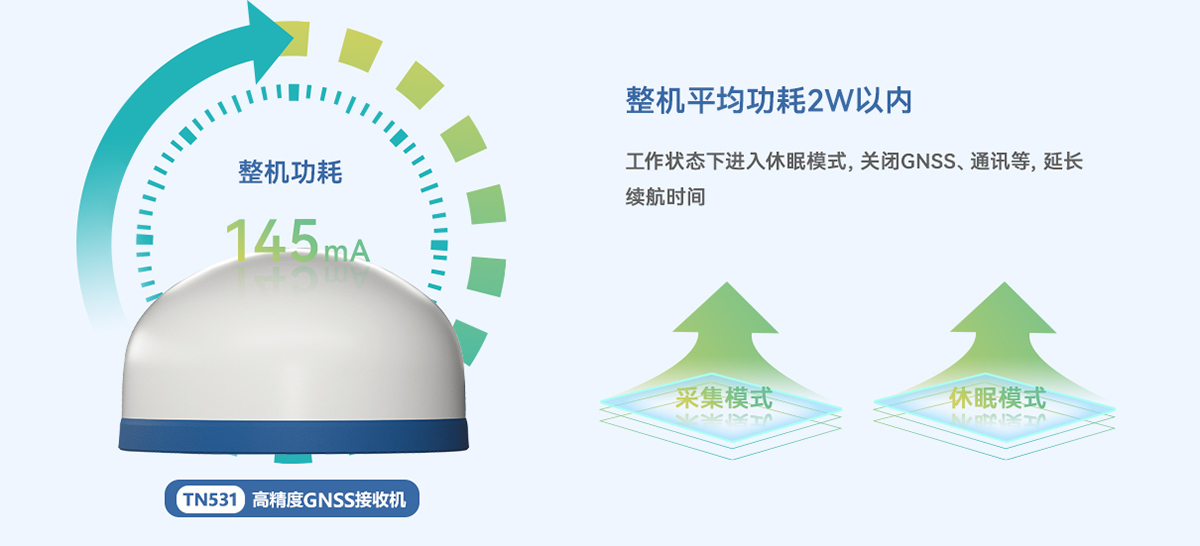 整机功耗

145mA

TN531 高精度GNSS接收机

整机平均功耗2W以内

工作状态下进入休眠模式, 关闭GNSS、通讯等, 延长续航时间

采集模式

休眠模式